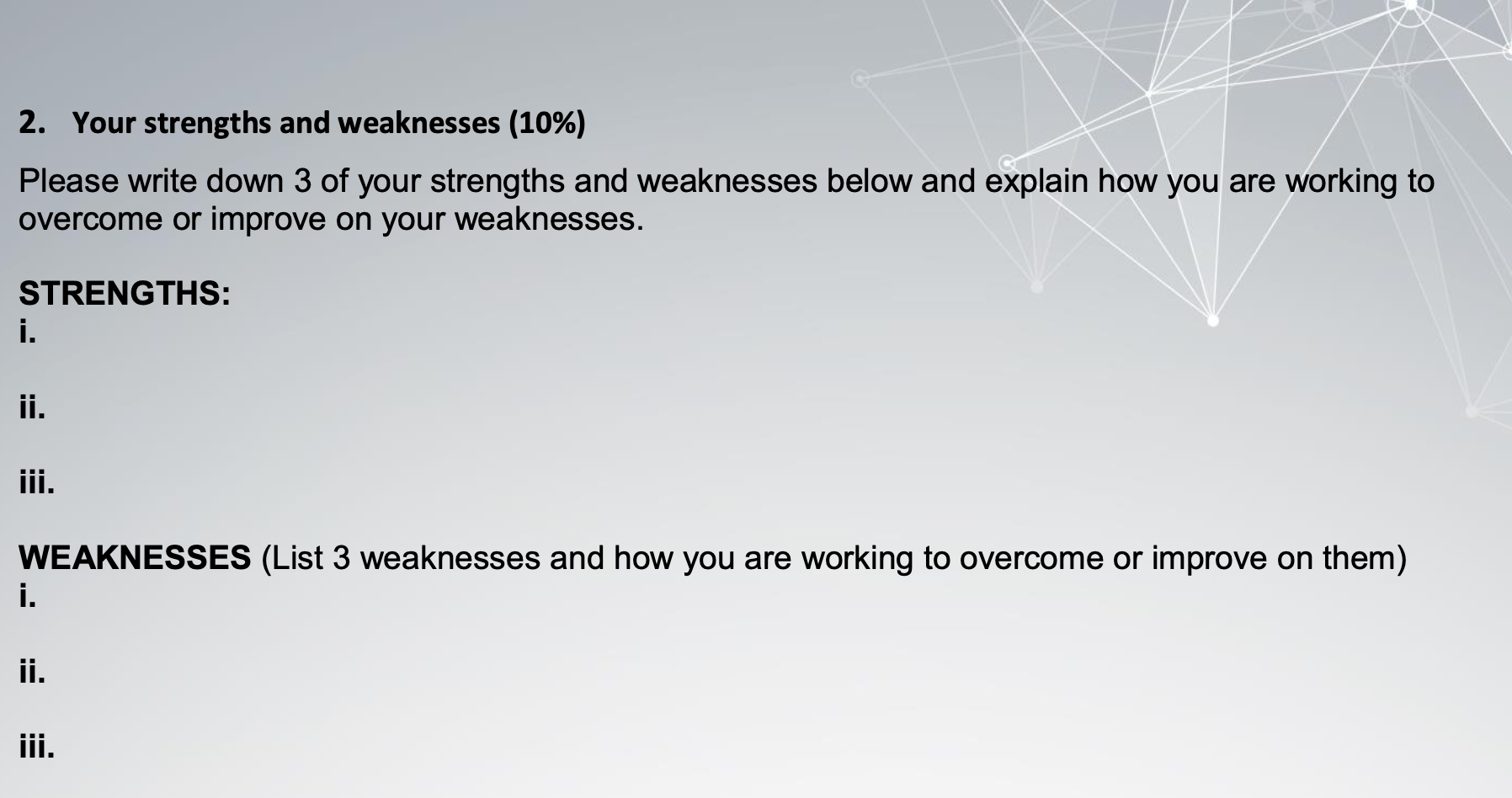 2. Your strengths and weaknesses (10%)

Please write down 3 of your strengths and weaknesses below and explain how you are working to overcome or improve on your weaknesses.

STRENGTHS:
i.

ii.

iii.

WEAKNESSES (List 3 weaknesses and how you are working to overcome or improve on them)
i.

ii.

iii.